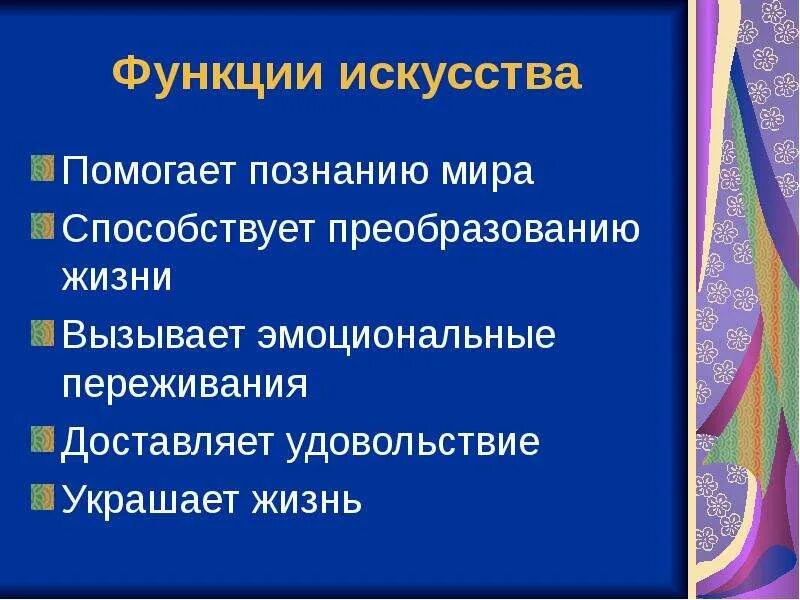 Функции искусства

Помогает познанию мира

Способствует преобразованию жизни

Вызывает эмоциональные переживания

Доставляет удовольствие

Украшает жизнь